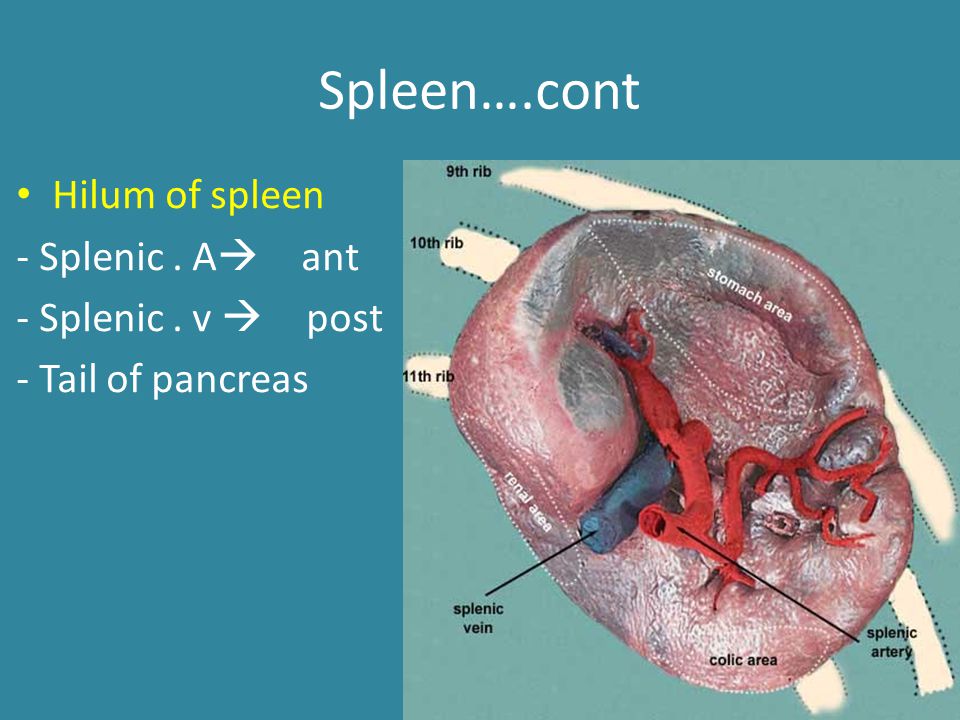 Spleen….cont

• Hilum of spleen
- Splenic . A→ ant
- Splenic . v → post
- Tail of pancreas

9th rib
10th rib
11th rib
stomach area
renal area
splenic vein
colic area
splenic artery